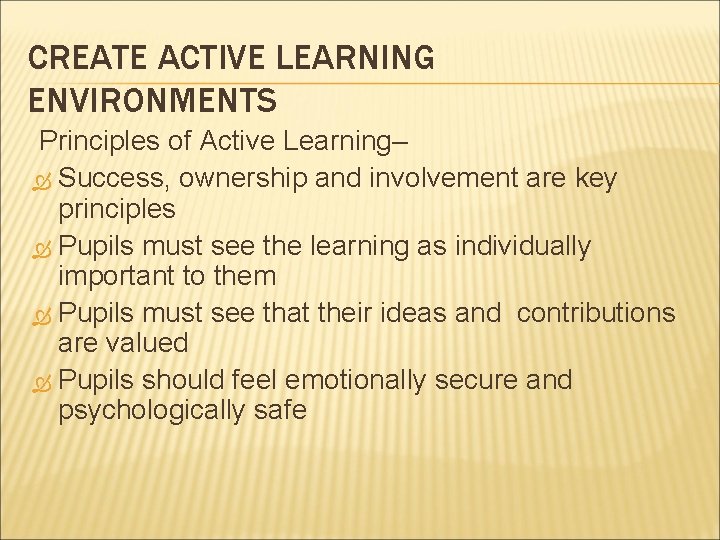 CREATE ACTIVE LEARNING ENVIRONMENTS

Principles of Active Learning–

Success, ownership and involvement are key principles

Pupils must see the learning as individually important to them

Pupils must see that their ideas and contributions are valued

Pupils should feel emotionally secure and psychologically safe